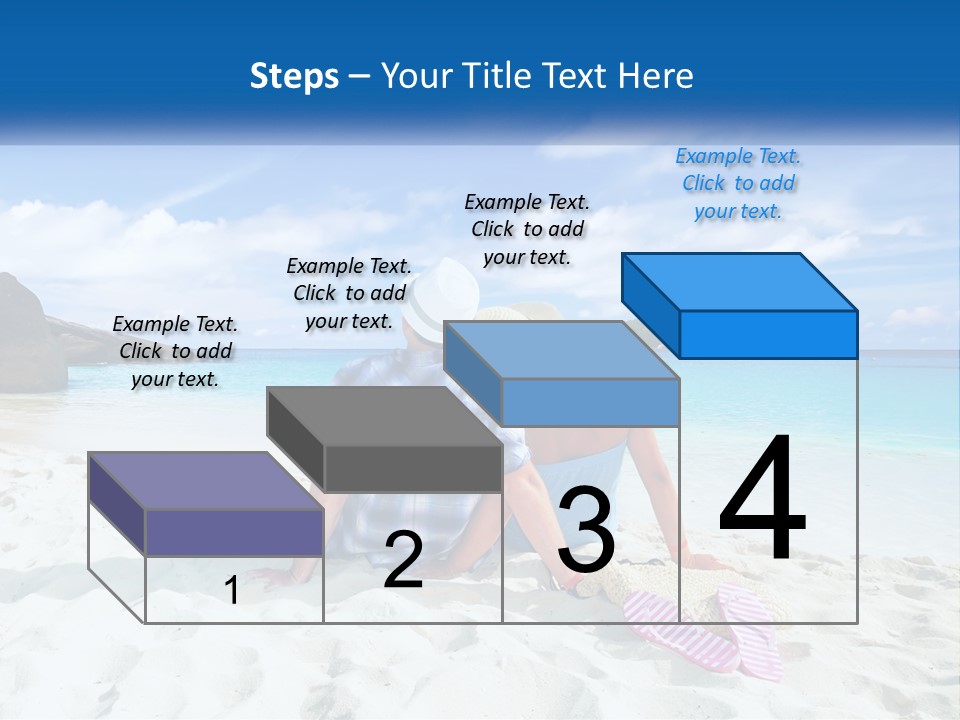 Steps – Your Title Text Here

Example Text. Click to add your text.

Example Text. Click to add your text.

Example Text. Click to add your text.

Example Text. Click to add your text.

1

2

3

4